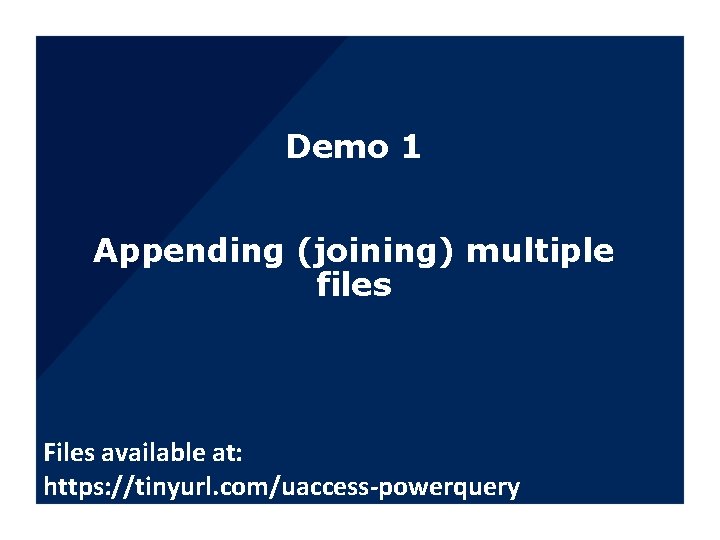 Demo 1

Appending (joining) multiple files

Files available at:
https://tinyurl.com/uaccess-powerquery